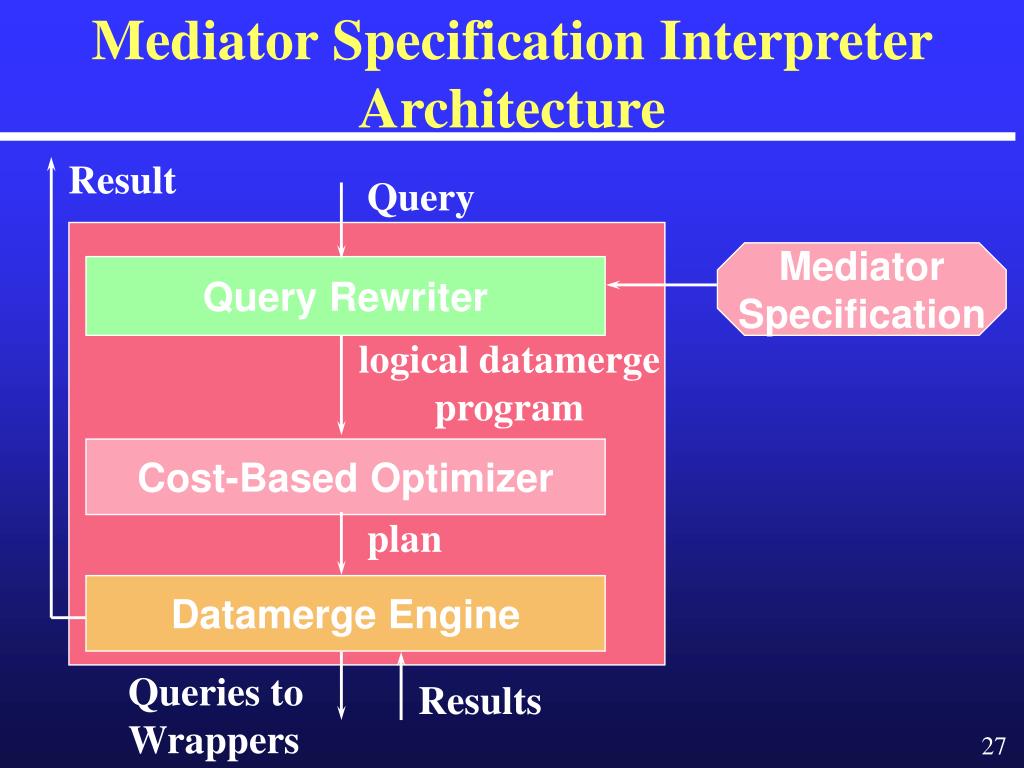 Mediator Specification Interpreter Architecture

Result

Query

Query Rewriter

Mediator Specification

logical datamerge program

Cost-Based Optimizer

plan

Datamerge Engine

Queries to Wrappers

Results

27